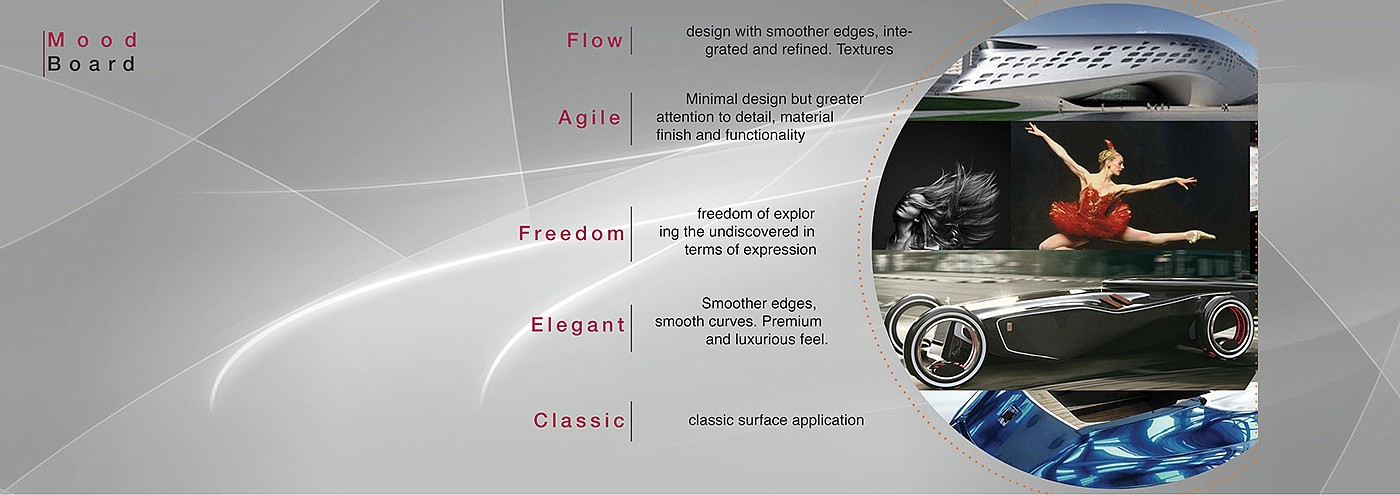 Mood
Board

Flow

design with smoother edges, integrated and refined. Textures

Agile

Minimal design but greater attention to detail, material finish and functionality

Freedom

freedom of explor ing the undiscovered in terms of expression

Elegant

Smoother edges, smooth curves. Premium and luxurious feel.

Classic

classic surface application